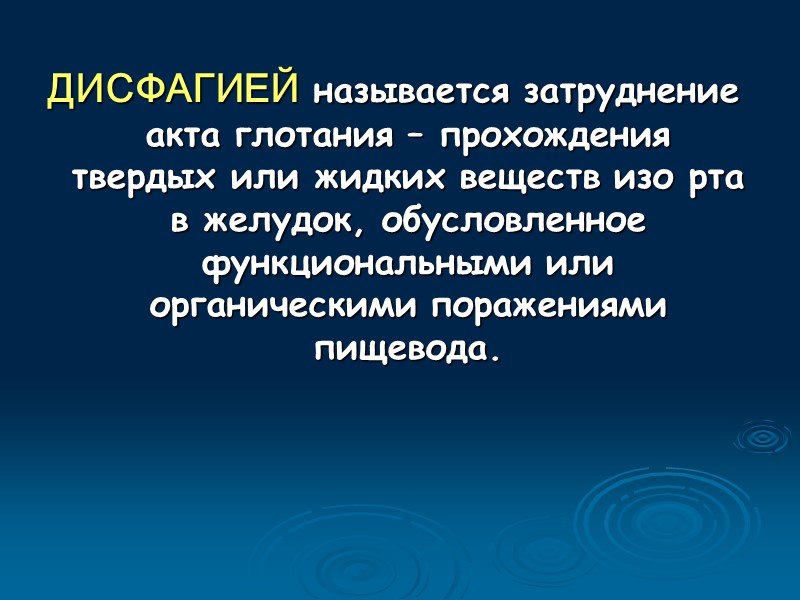 ДИСФАГИЕЙ называется затруднение акта глотания – прохождения твердых или жидких веществ изо рта в желудок, обусловленное функциональными или органическими поражениями пищевода.